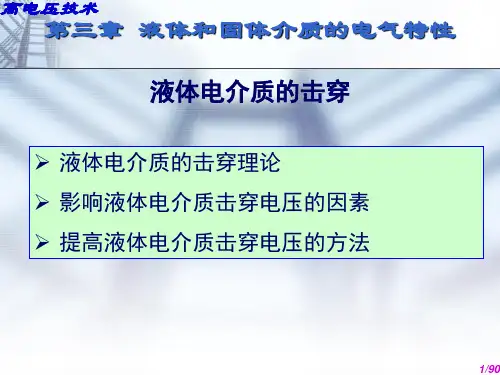 高电压技术

第三章 液体和固体介质的电气特性

液体电介质的击穿

➢ 液体电介质的击穿理论
➢ 影响液体电介质击穿电压的因素
➢ 提高液体电介质击穿电压的方法

1/90